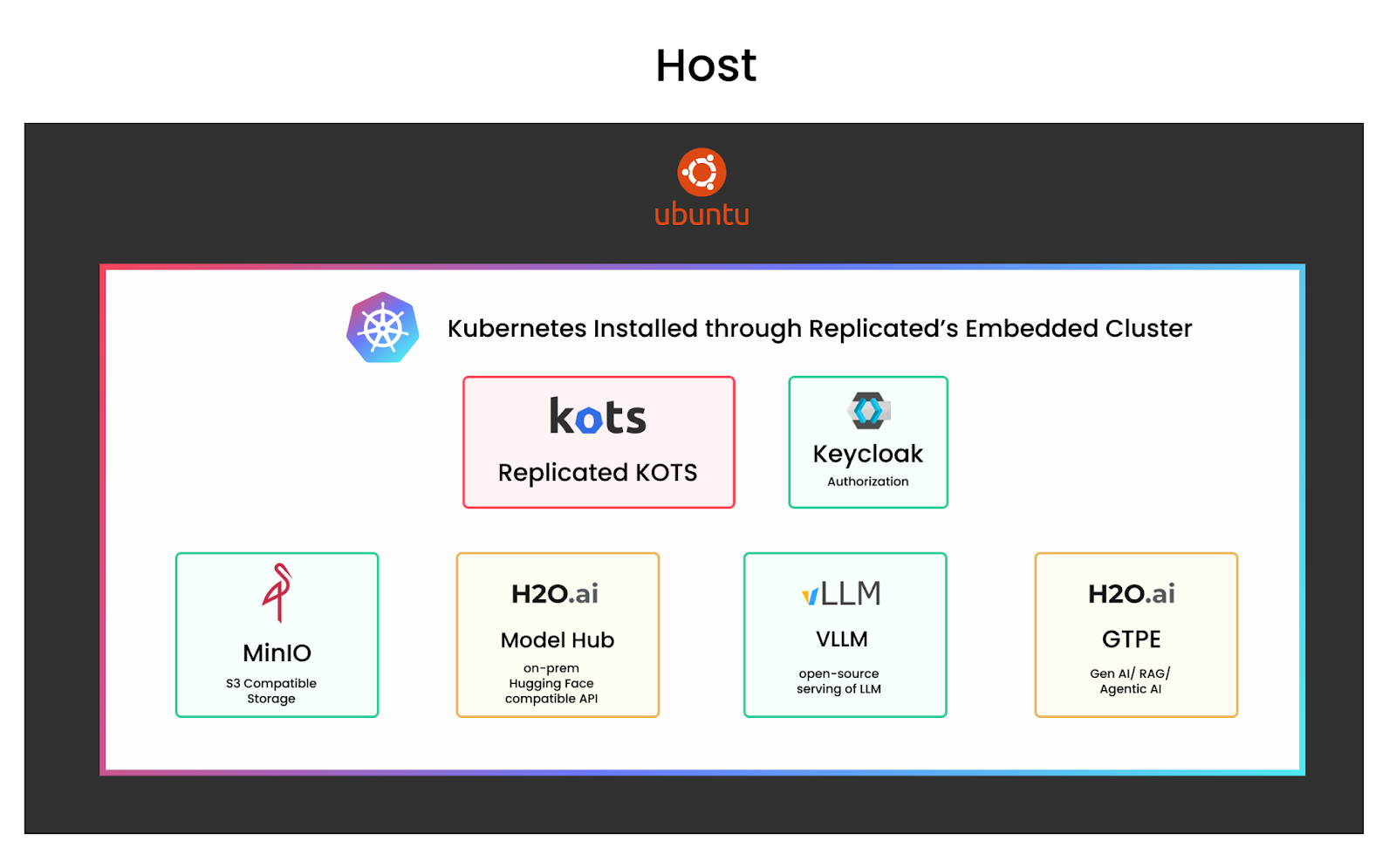 Host

ubuntu

Kubernetes Installed through Replicated's Embedded Cluster

kots

Replicated KOTS

Keycloak

Authorization

MinIO

S3 Compatible Storage

H2O.ai

Model Hub

on-prem Hugging Face compatible API

vLLM

VLLM

open-source serving of LLM

H2O.ai

GTPE

Gen AI/ RAG/ Agentic AI